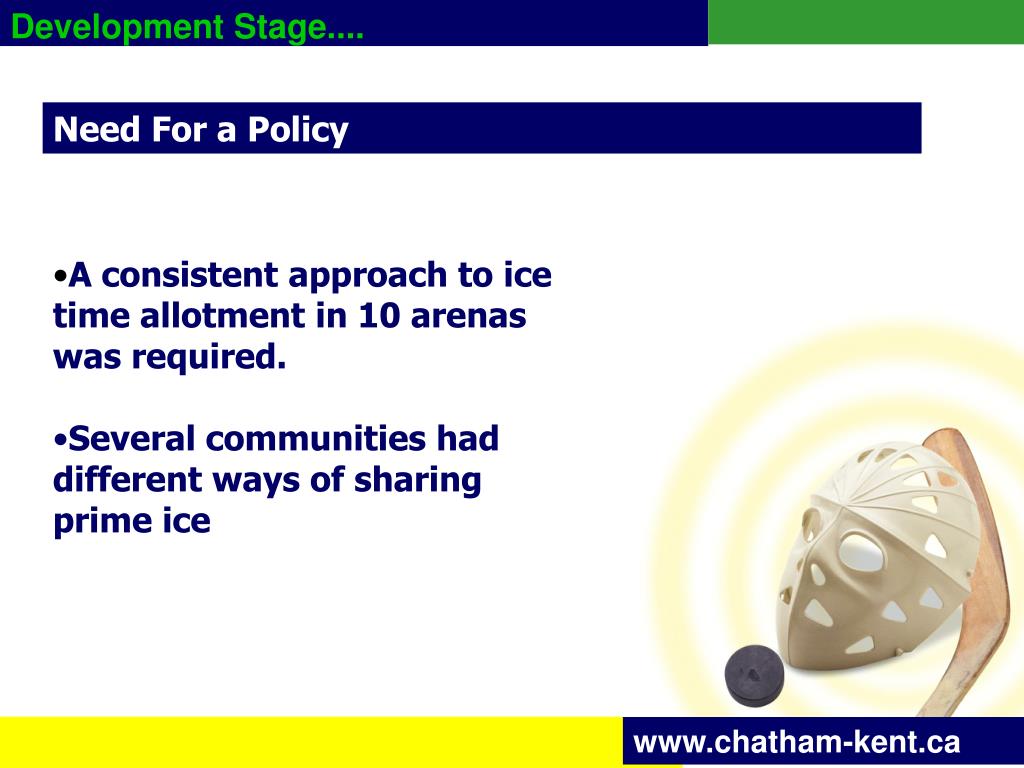 Development Stage....

Need For a Policy

•A consistent approach to ice time allotment in 10 arenas was required.

•Several communities had different ways of sharing prime ice

www.chatham-kent.ca